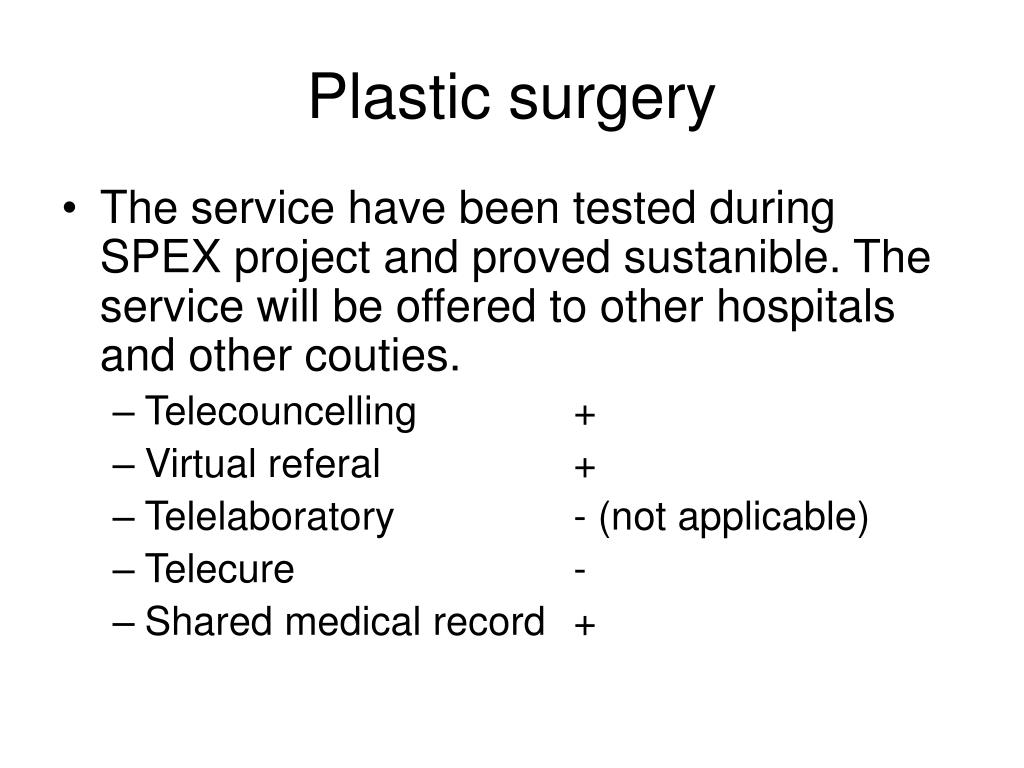 Plastic surgery

• The service have been tested during SPEX project and proved sustanible. The service will be offered to other hospitals and other couties.
– Telecouncelling +
– Virtual referal +
– Telelaboratory - (not applicable)
– Telecure -
– Shared medical record +